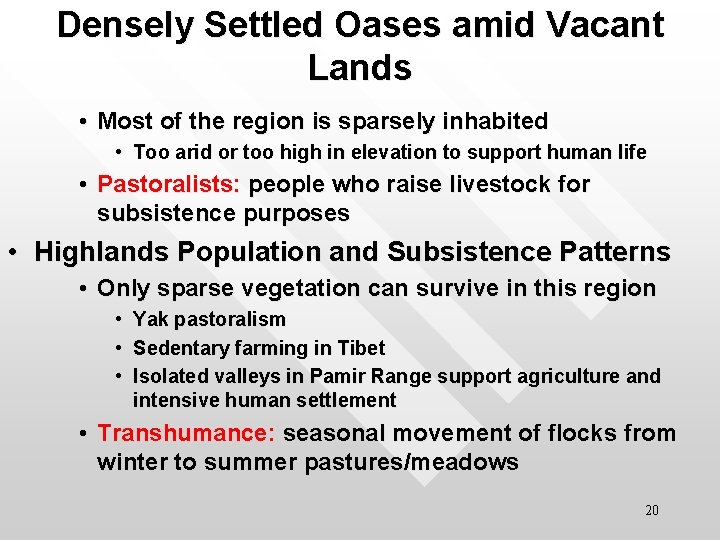 Densely Settled Oases amid Vacant Lands

• Most of the region is sparsely inhabited
  • Too arid or too high in elevation to support human life
• Pastoralists: people who raise livestock for subsistence purposes

• Highlands Population and Subsistence Patterns
  • Only sparse vegetation can survive in this region
    • Yak pastoralism
    • Sedentary farming in Tibet
    • Isolated valleys in Pamir Range support agriculture and intensive human settlement
  • Transhumance: seasonal movement of flocks from winter to summer pastures/meadows

20